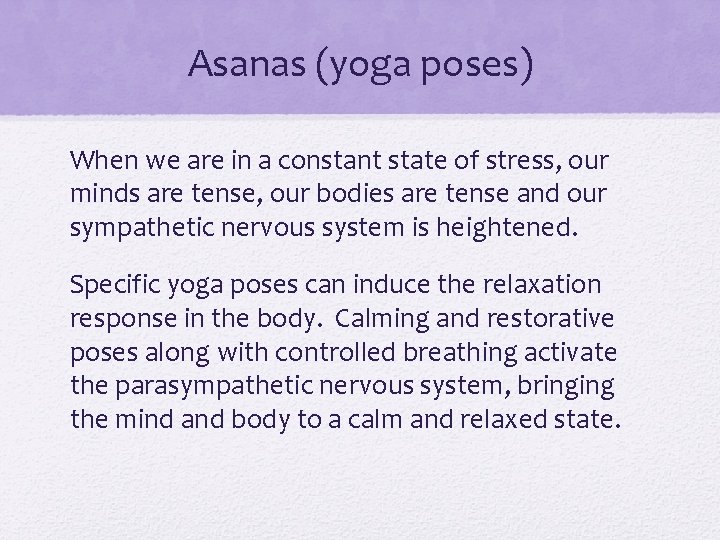 Asanas (yoga poses)

When we are in a constant state of stress, our minds are tense, our bodies are tense and our sympathetic nervous system is heightened.

Specific yoga poses can induce the relaxation response in the body. Calming and restorative poses along with controlled breathing activate the parasympathetic nervous system, bringing the mind and body to a calm and relaxed state.